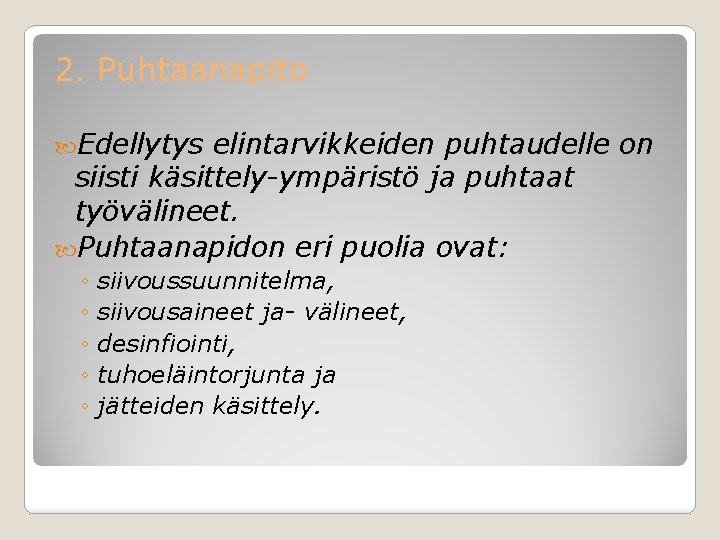 2. Puhtaanapito

Edellytys elintarvikkeiden puhtaudelle on siisti käsittely-ympäristö ja puhtaat työvälineet.

Puhtaanapidon eri puolia ovat:
◦ siivoussuunnitelma,
◦ siivousaineet ja- välineet,
◦ desinfiointi,
◦ tuhoeläintorjunta ja
◦ jätteiden käsittely.